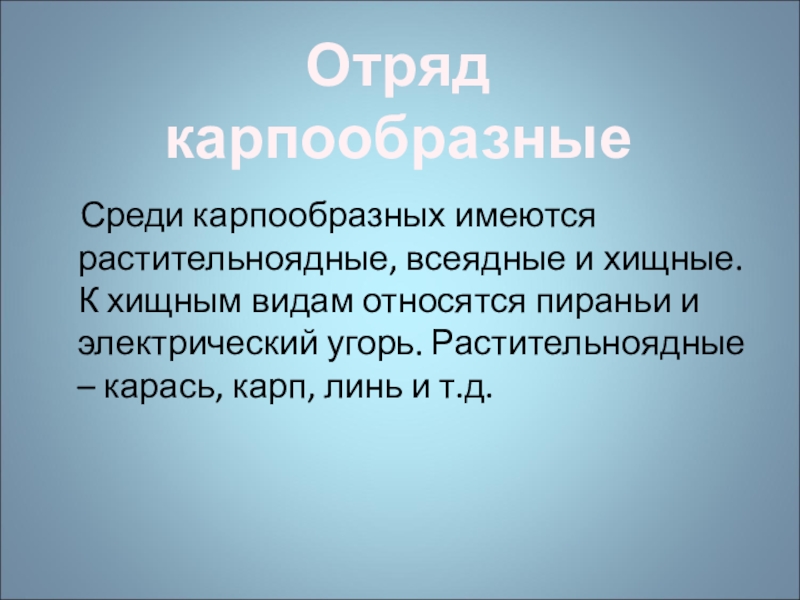 Отряд карпообразные

Среди карпообразных имеются растительноядные, всеядные и хищные. К хищным видам относятся пираньи и электрический угорь. Растительноядные – карась, карп, линь и т.д.